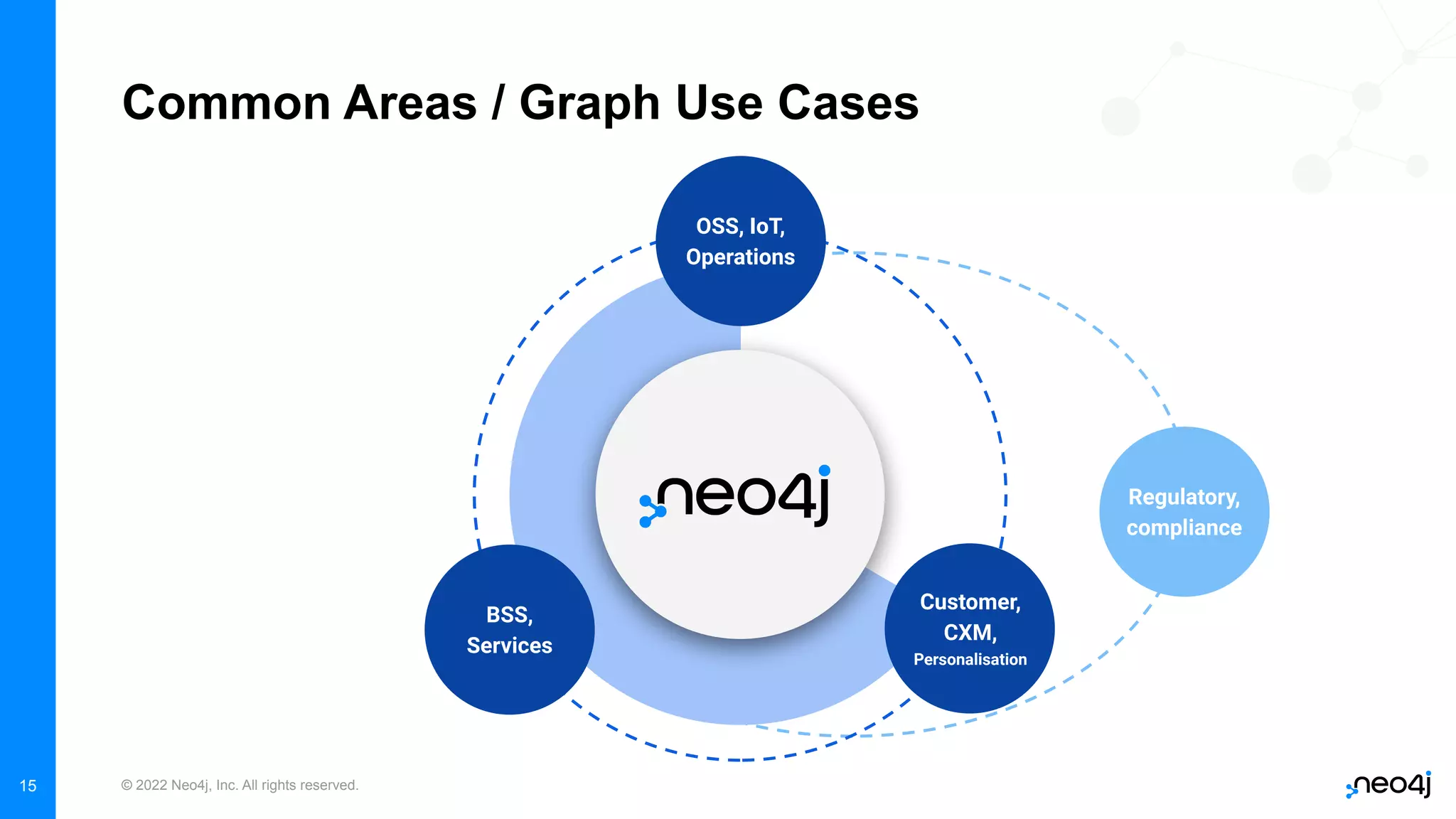 Common Areas / Graph Use Cases

OSS, IoT, Operations

neo4j

Regulatory, compliance

BSS, Services

Customer, CXM, Personalisation

15

© 2022 Neo4j, Inc. All rights reserved.

neo4j